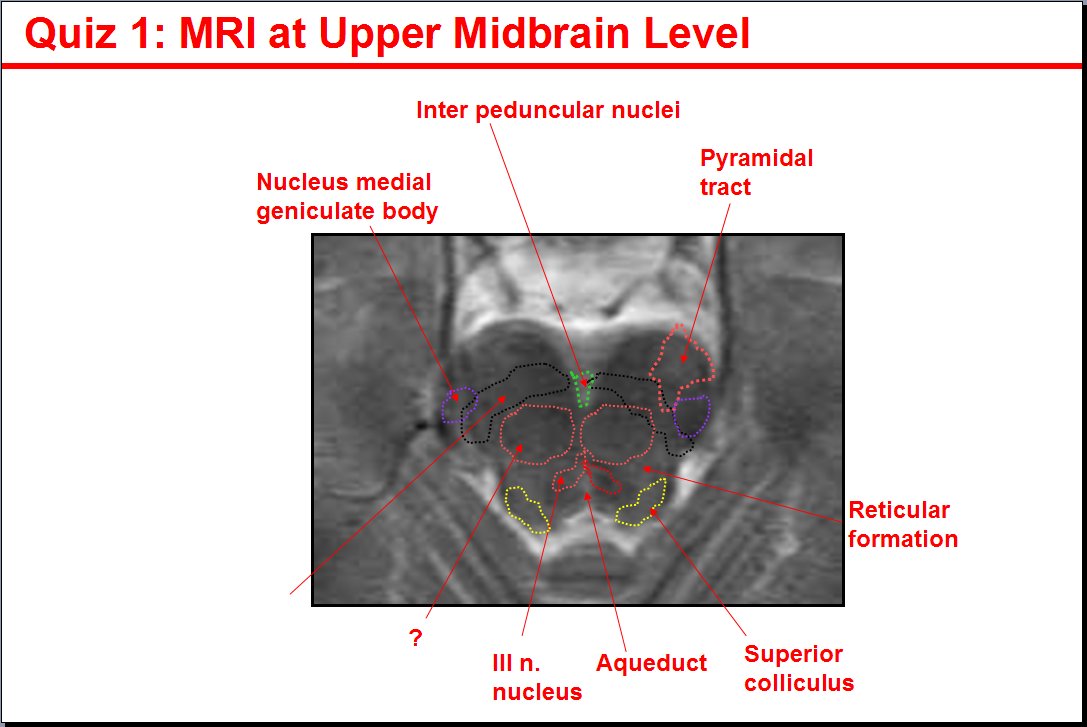 Quiz 1: MRI at Upper Midbrain Level

Inter peduncular nuclei

Pyramidal tract

Nucleus medial geniculate body

Reticular formation

?

III n. nucleus

Aqueduct

Superior colliculus